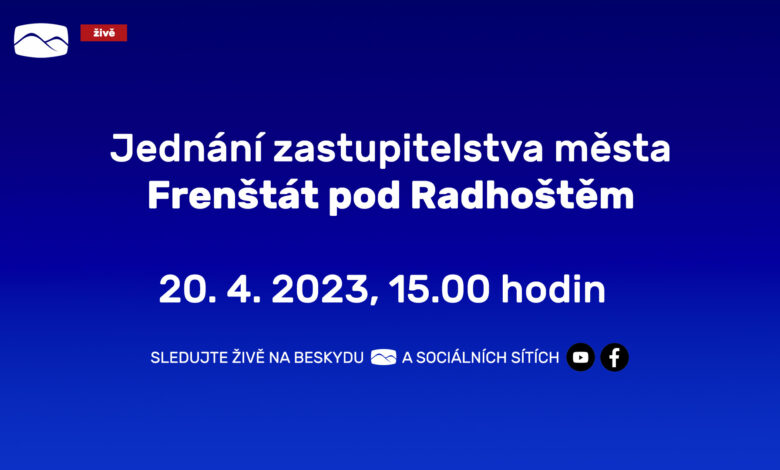 živě

Jednání zastupitelstva města
Frenštát pod Radhoštěm

20. 4. 2023, 15.00 hodin

SLEDUJTE ŽIVĚ NA BESKYDU A SOCIÁLNÍCH SÍTÍCH